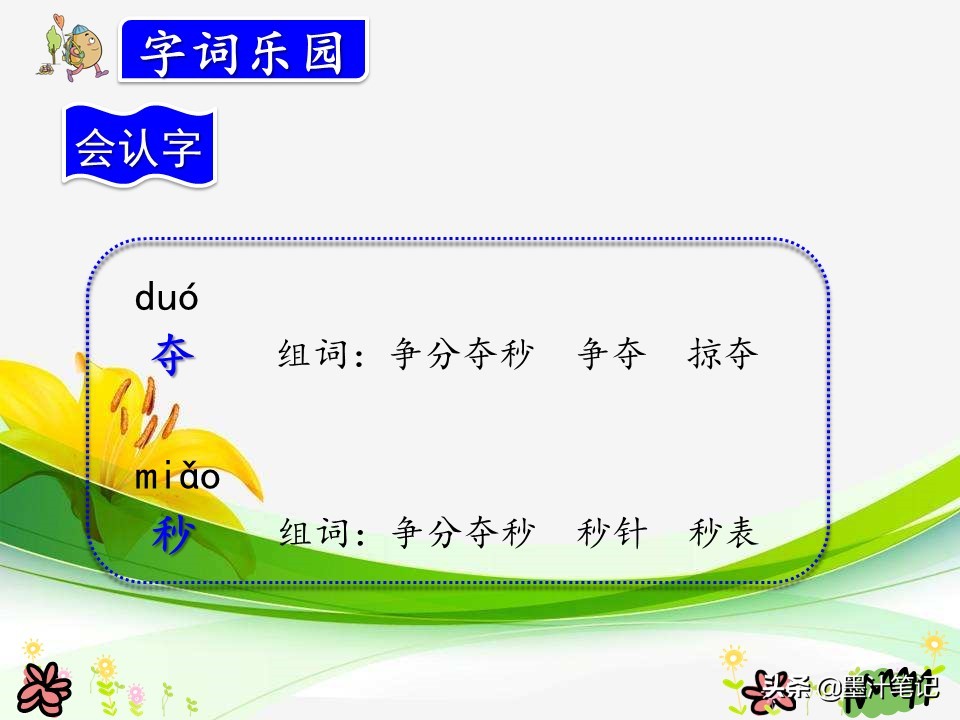 字词乐园

会认字

duó
夺　组词：争分夺秒　争夺　掠夺

miǎo
秒　组词：争分夺秒　秒针　秒表

头条 @墨汁笔记